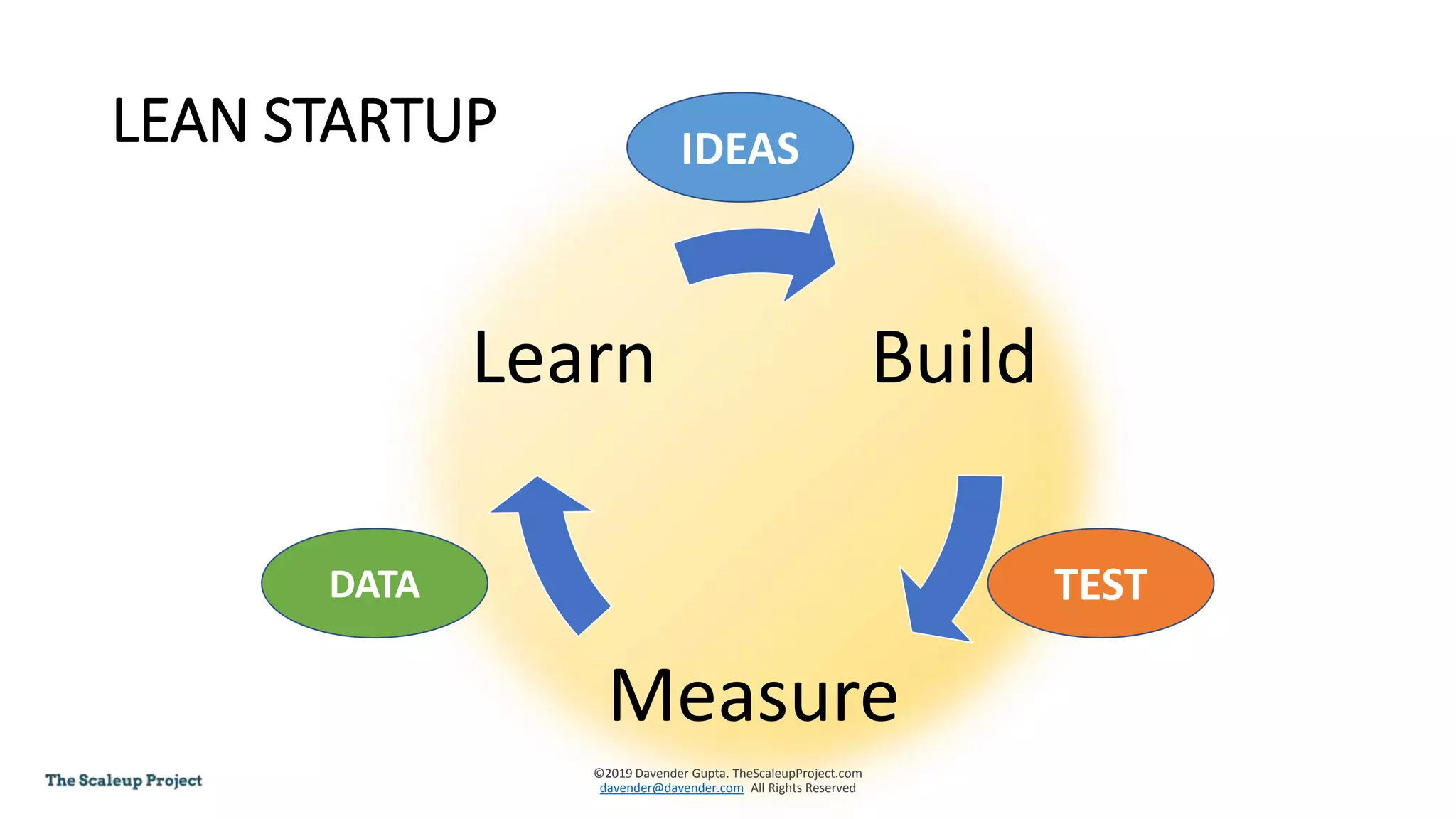 LEAN STARTUP

IDEAS

Learn

Build

DATA

TEST

Measure

The Scaleup Project

©2019 Davender Gupta. TheScaleupProject.com
davender@davender.com All Rights Reserved